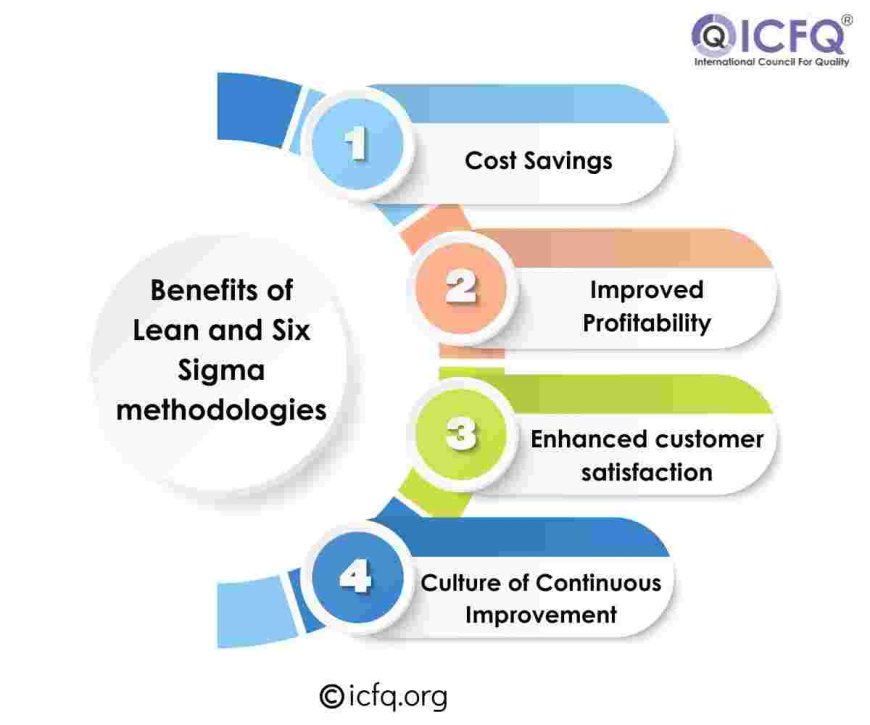 ICFQ®
International Council For Quality

Benefits of Lean and Six Sigma methodologies

1
Cost Savings

2
Improved Profitability

3
Enhanced customer satisfaction

4
Culture of Continuous Improvement

©icfq.org